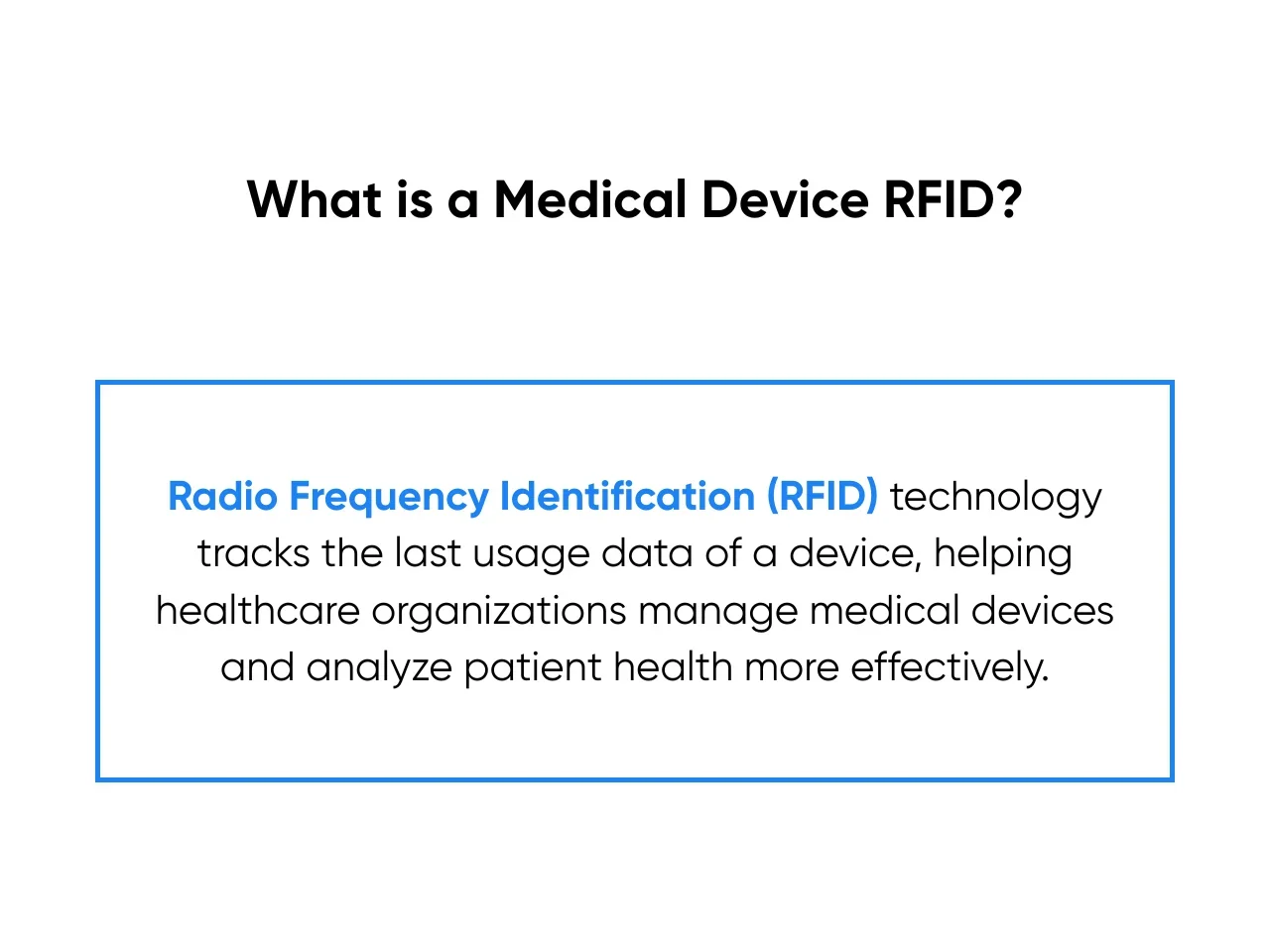 What is a Medical Device RFID?

Radio Frequency Identification (RFID) technology tracks the last usage data of a device, helping healthcare organizations manage medical devices and analyze patient health more effectively.